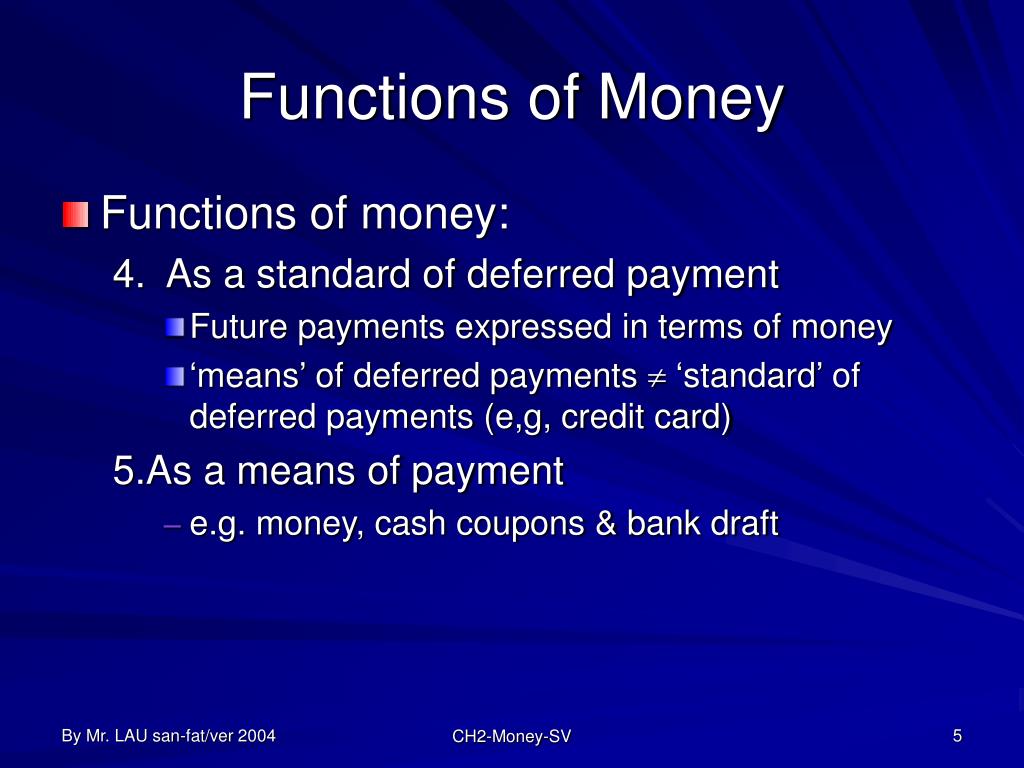 Functions of Money

Functions of money:

4. As a standard of deferred payment

Future payments expressed in terms of money

‘means’ of deferred payments $\neq$ ‘standard’ of deferred payments (e,g, credit card)

5.As a means of payment

– e.g. money, cash coupons & bank draft

By Mr. LAU san-fat/ver 2004

CH2-Money-SV

5